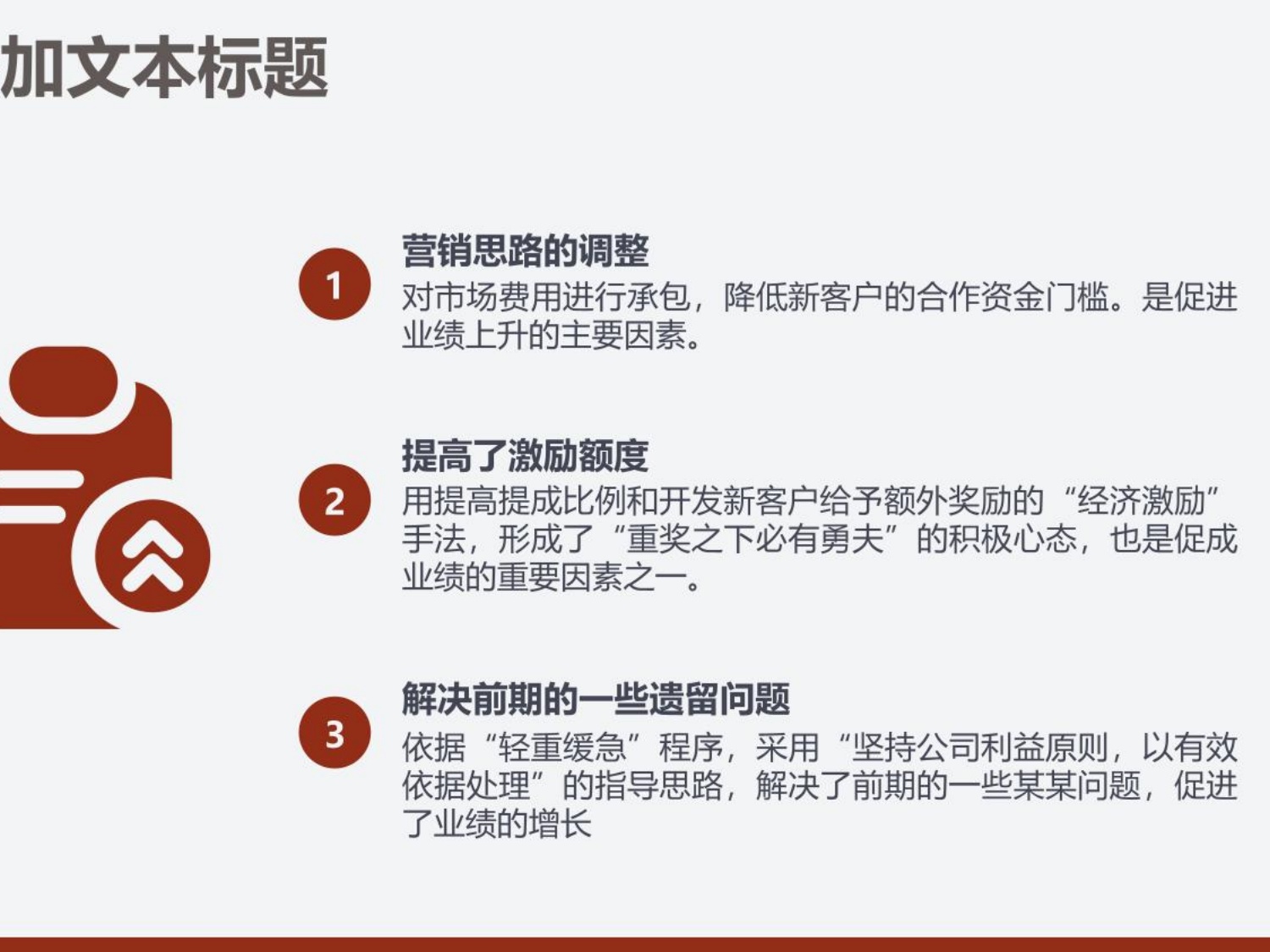 加文本标题

1
营销思路的调整
对市场费用进行承包，降低新客户的合作资金门槛。是促进业绩上升的主要因素。

2
提高了激励额度
用提高提成比例和开发新客户给予额外奖励的“经济激励”手法，形成了“重奖之下必有勇夫”的积极心态，也是促成业绩的重要因素之一。

3
解决前期的一些遗留问题
依据“轻重缓急”程序，采用“坚持公司利益原则，以有效依据处理”的指导思路，解决了前期的一些某某问题，促进了业绩的增长